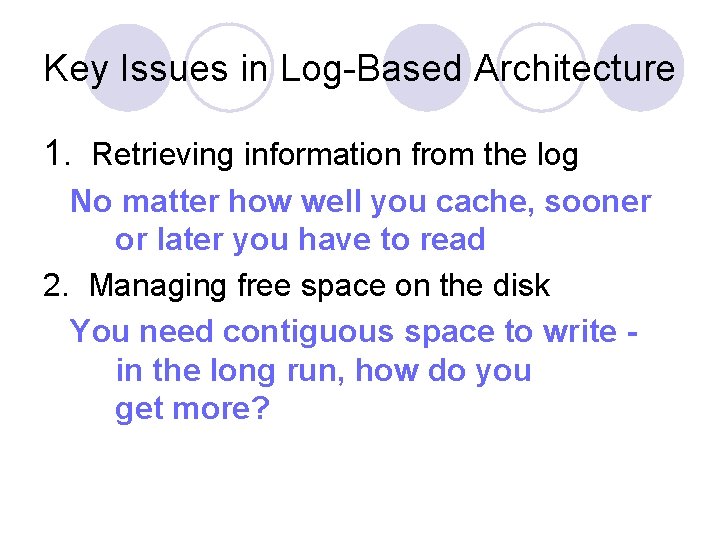 Key Issues in Log-Based Architecture

1. Retrieving information from the log

No matter how well you cache, sooner or later you have to read

2. Managing free space on the disk

You need contiguous space to write - in the long run, how do you get more?